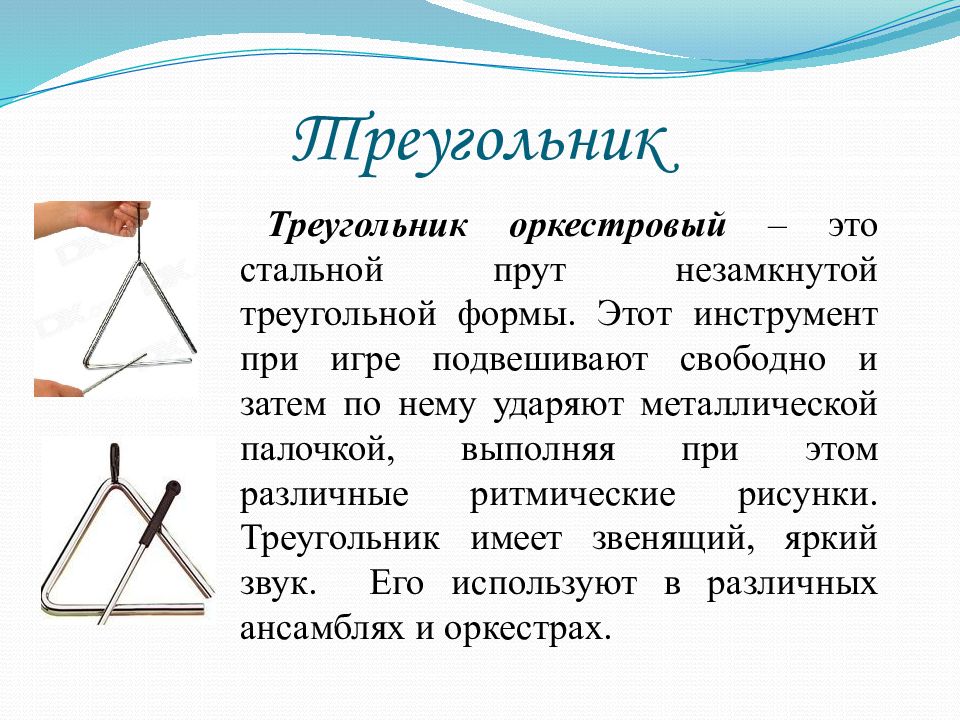 Треугольник

Треугольник оркестровый – это стальной прут незамкнутой треугольной формы. Этот инструмент при игре подвешивают свободно и затем по нему ударяют металлической палочкой, выполняя при этом различные ритмические рисунки. Треугольник имеет звенящий, яркий звук. Его используют в различных ансамблях и оркестрах.